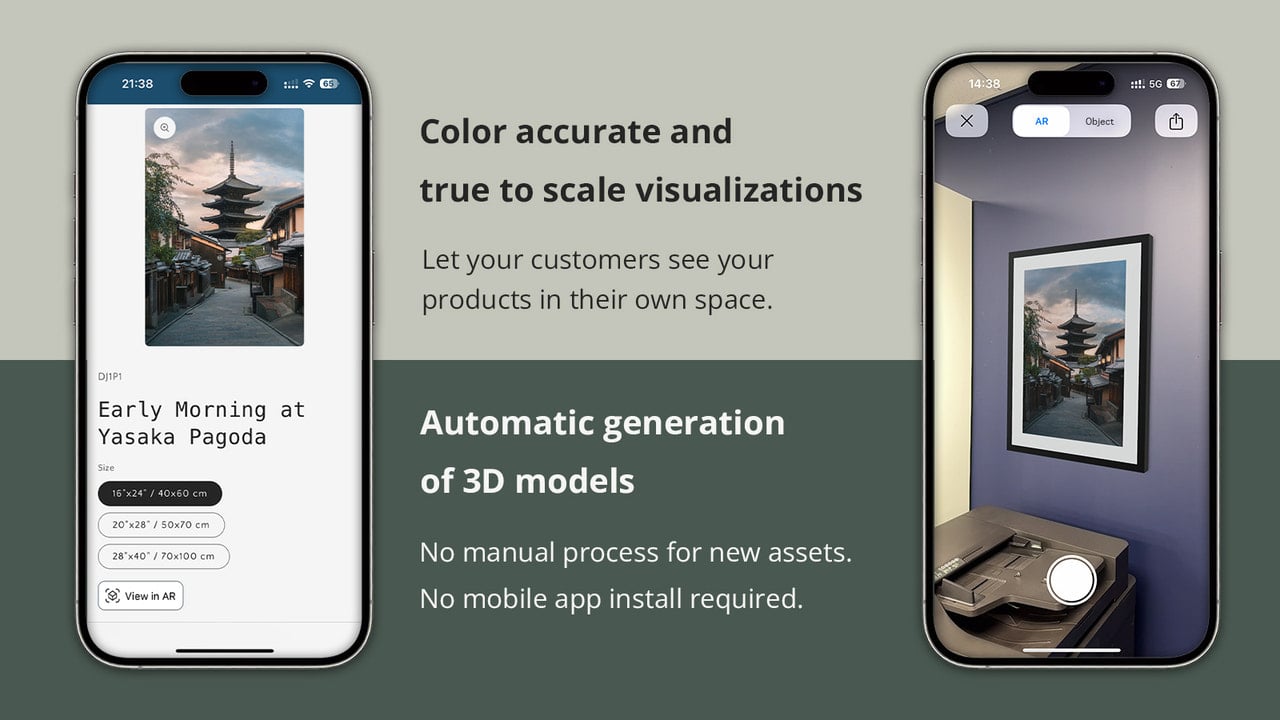 21:38

65

DJ1P1

Early Morning at Yasaka Pagoda

Size

16"x24" / 40x60 cm

20"x28" / 50x70 cm

28"x40" / 70x100 cm

View in AR

Color accurate and true to scale visualizations

Let your customers see your products in their own space.

Automatic generation of 3D models

No manual process for new assets.
No mobile app install required.

14:38

5G 67

AR

Object